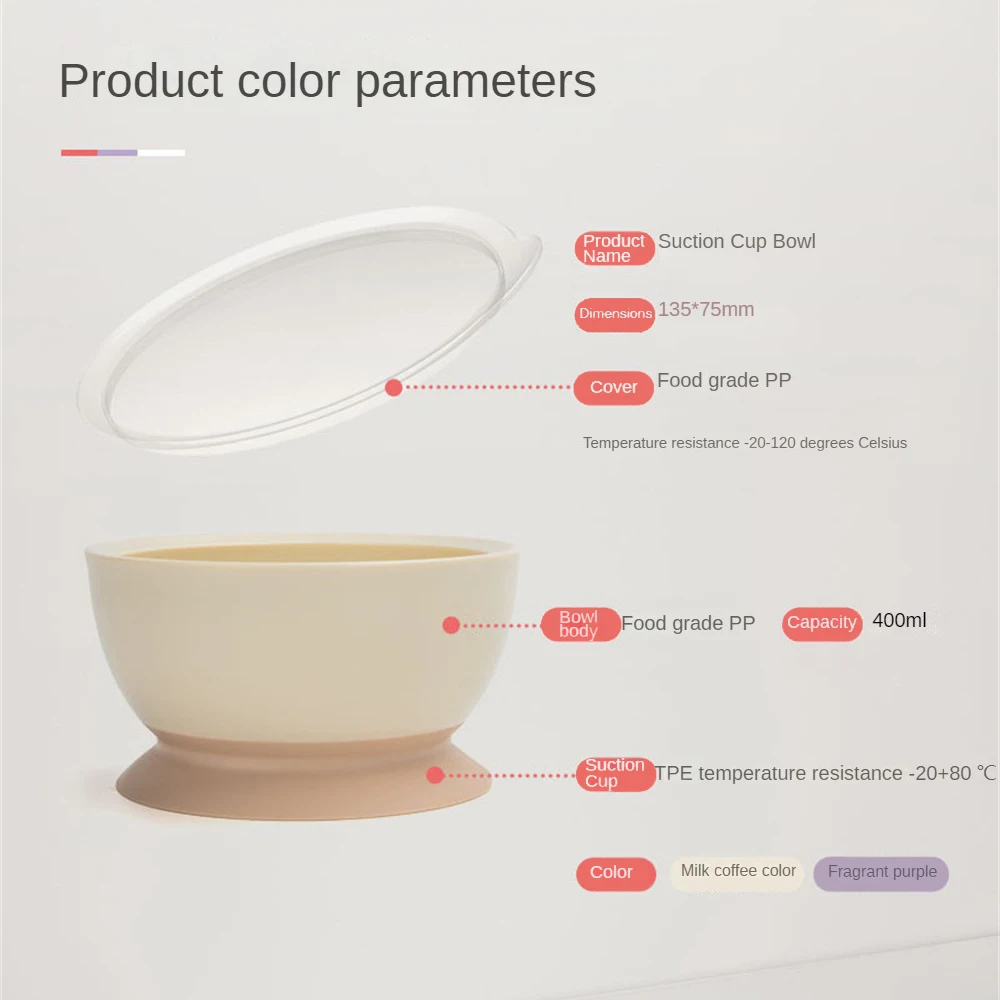 Product color parameters

Product Name Suction Cup Bowl

Dimensions 135*75mm

Cover Food grade PP

Temperature resistance -20-120 degrees Celsius

Bowl body Food grade PP Capacity 400ml

Suction Cup TPE temperature resistance -20+80 ℃

Color Milk coffee color Fragrant purple